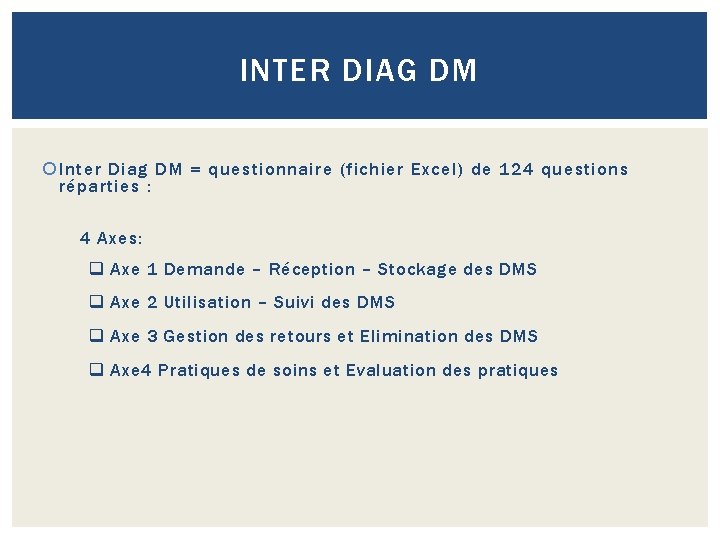 INTER DIAG DM

Inter Diag DM = questionnaire (fichier Excel) de 124 questions réparties :

4 Axes:

Axe 1 Demande – Réception – Stockage des DMS

Axe 2 Utilisation – Suivi des DMS

Axe 3 Gestion des retours et Elimination des DMS

Axe4 Pratiques de soins et Evaluation des pratiques